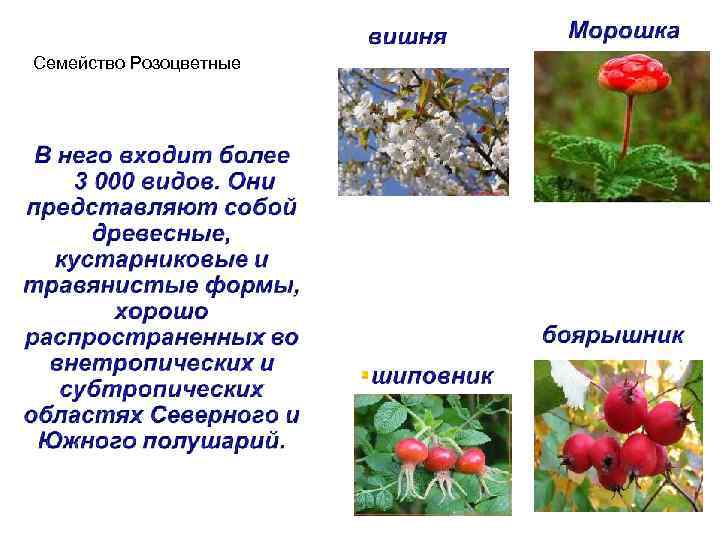 Семейство Розоцветные

В него входит более 3 000 видов. Они представляют собой древесные, кустарниковые и травянистые формы, хорошо распространенных во внетропических и субтропических областях Северного и Южного полушарий.

вишня

Морошка

шиповник

боярышник